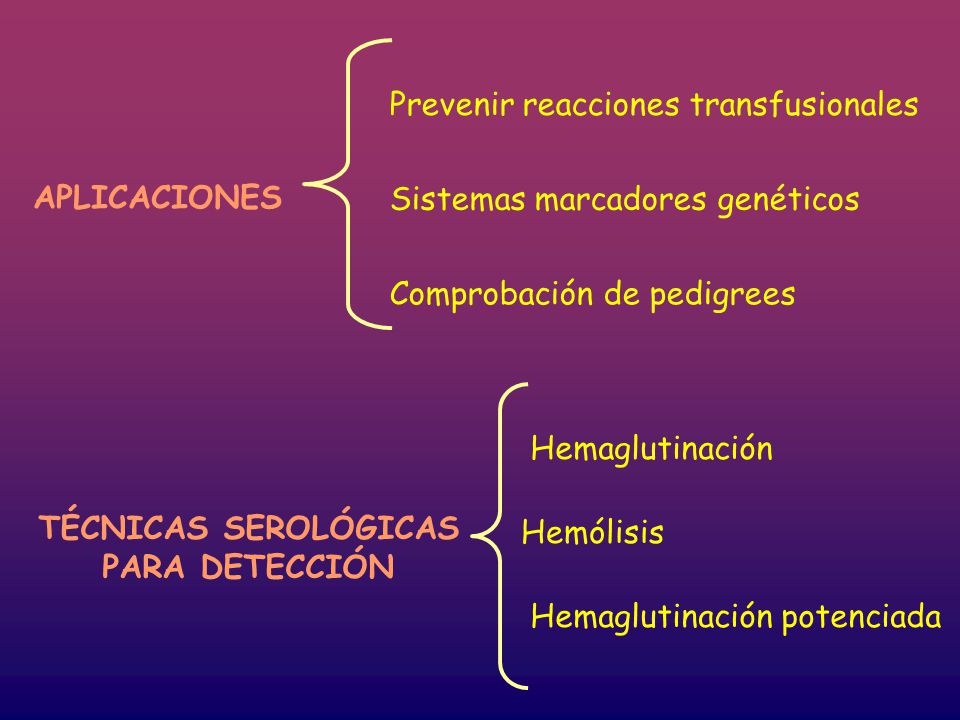 APLICACIONES

Prevenir reacciones transfusionales

Sistemas marcadores genéticos

Comprobación de pedigrees

TÉCNICAS SEROLÓGICAS PARA DETECCIÓN

Hemaglutinación

Hemólisis

Hemaglutinación potenciada